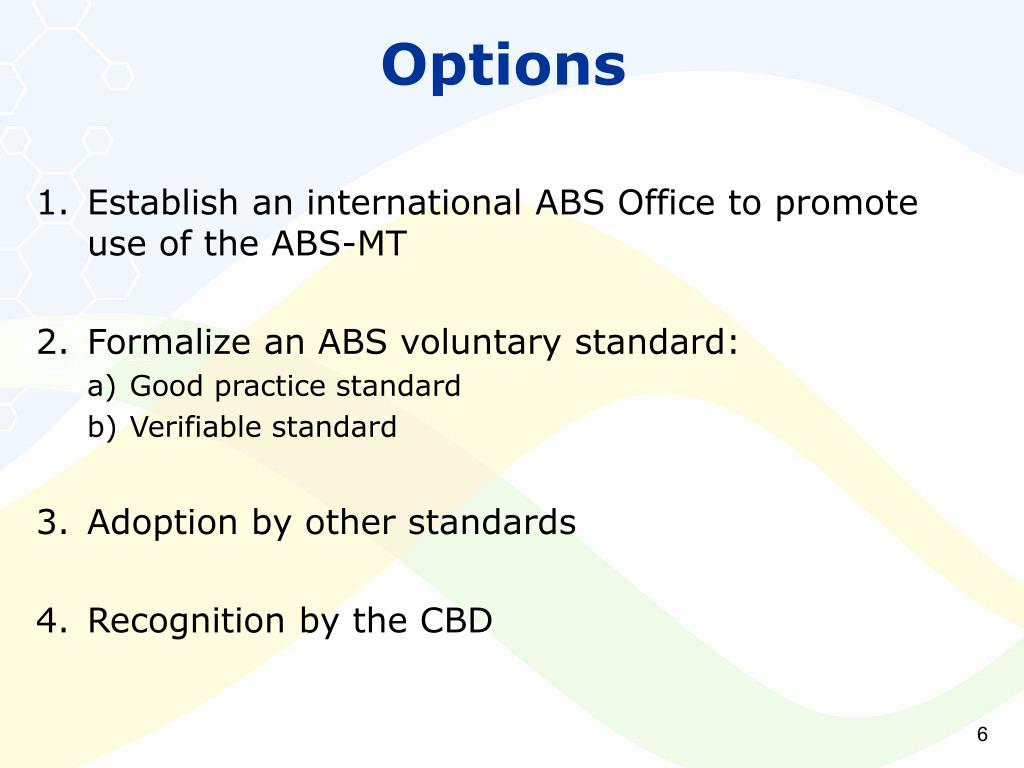 Options

1. Establish an international ABS Office to promote use of the ABS-MT

2. Formalize an ABS voluntary standard:
a) Good practice standard
b) Verifiable standard

3. Adoption by other standards

4. Recognition by the CBD

6